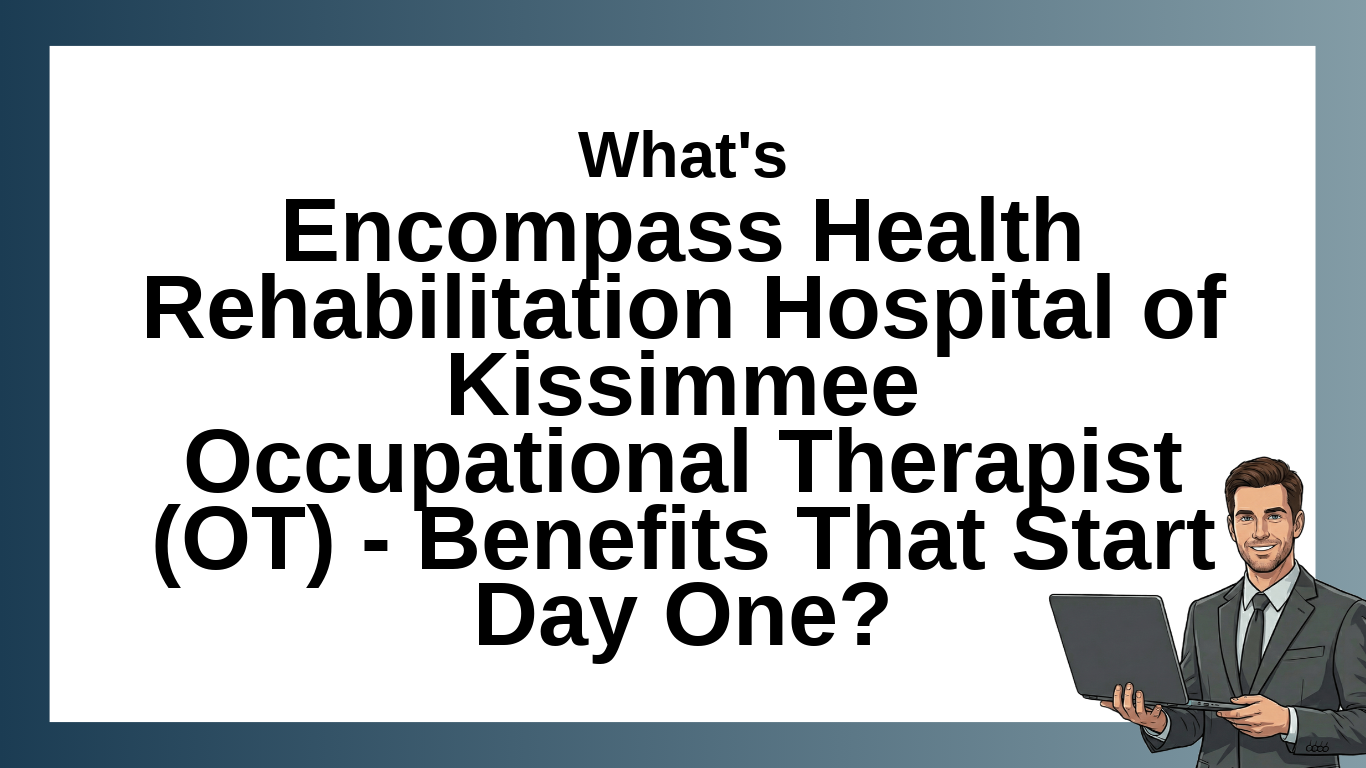 What's
Encompass Health Rehabilitation Hospital of Kissimmee Occupational Therapist (OT) - Benefits That Start Day One?